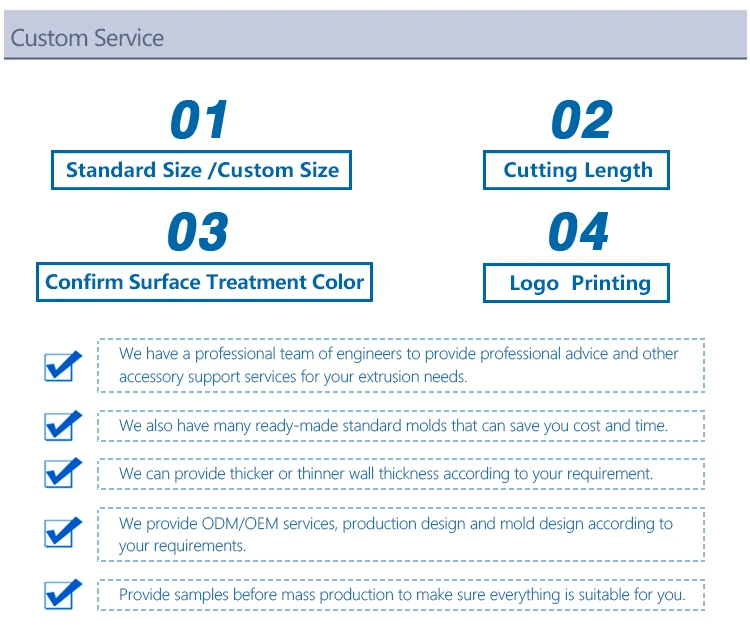 Custom Service

01
Standard Size /Custom Size

02
Cutting Length

03
Confirm Surface Treatment Color

04
Logo Printing

We have a professional team of engineers to provide professional advice and other accessory support services for your extrusion needs.

We also have many ready-made standard molds that can save you cost and time.

We can provide thicker or thinner wall thickness according to your requirement.

We provide ODM/OEM services, production design and mold design according to your requirements.

Provide samples before mass production to make sure everything is suitable for you.